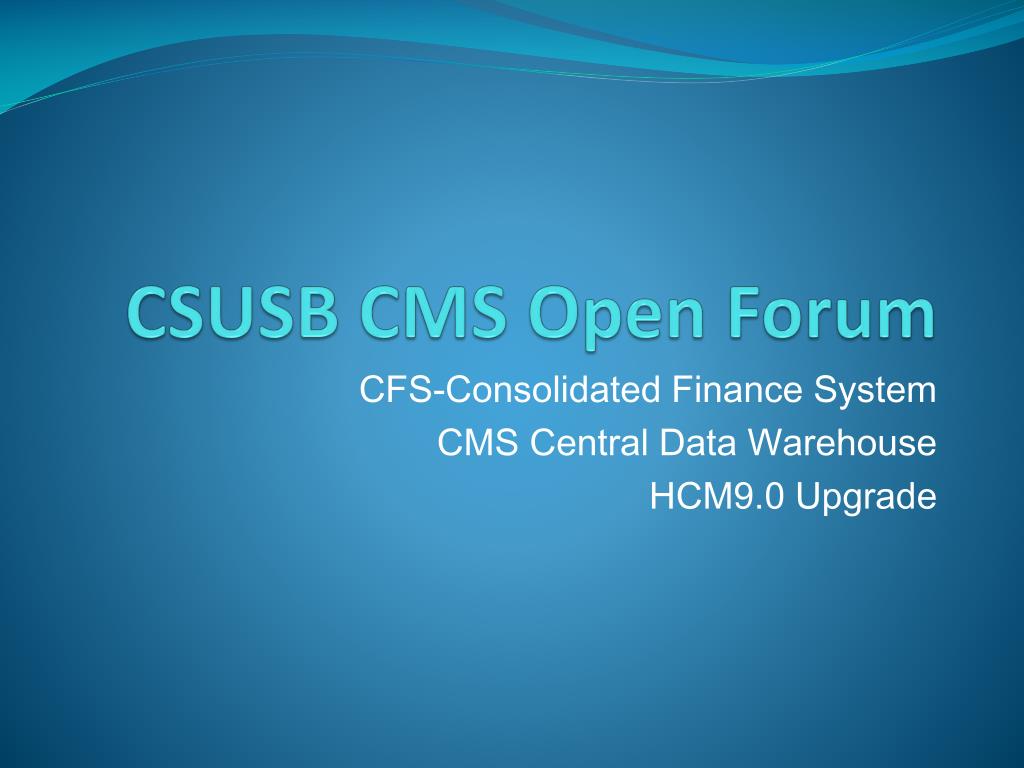 CSUSB CMS Open Forum

CFS-Consolidated Finance System
CMS Central Data Warehouse
HCM9.0 Upgrade